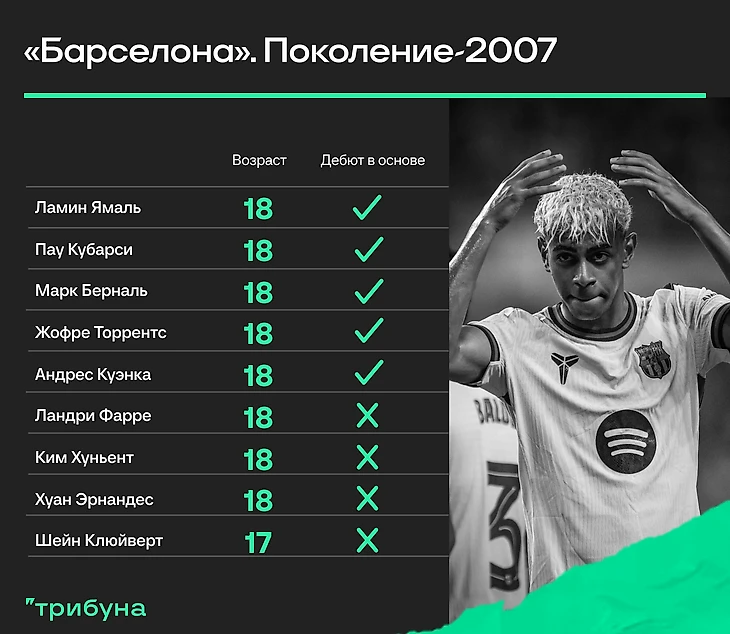 «Барселона». Поколение-2007

| | Возраст | Дебют в основе |
|---|---|---|
| Ламин Ямаль | 18 | ✓ |
| Пау Кубарси | 18 | ✓ |
| Марк Берналь | 18 | ✓ |
| Жофре Торрентс | 18 | ✓ |
| Андрес Куэнка | 18 | ✓ |
| Ландри Фарре | 18 | ✗ |
| Ким Хуньент | 18 | ✗ |
| Хуан Эрнандес | 18 | ✗ |
| Шейн Клюйверт | 17 | ✗ |

"трибуна